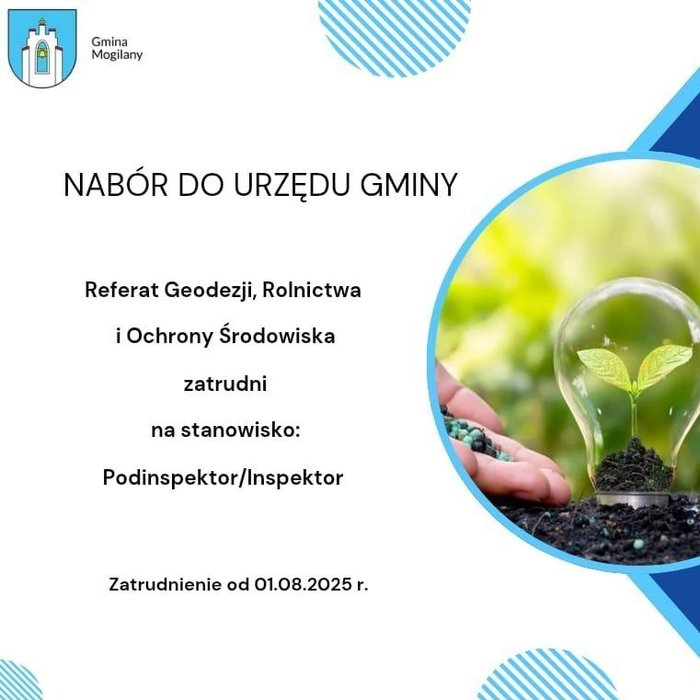 Gmina Mogilany

NABÓR DO URZĘDU GMINY

Referat Geodezji, Rolnictwa

i Ochrony Środowiska

zatrudni

na stanowisko:

Podinspektor/Inspektor

Zatrudnienie od 01.08.2025 r.